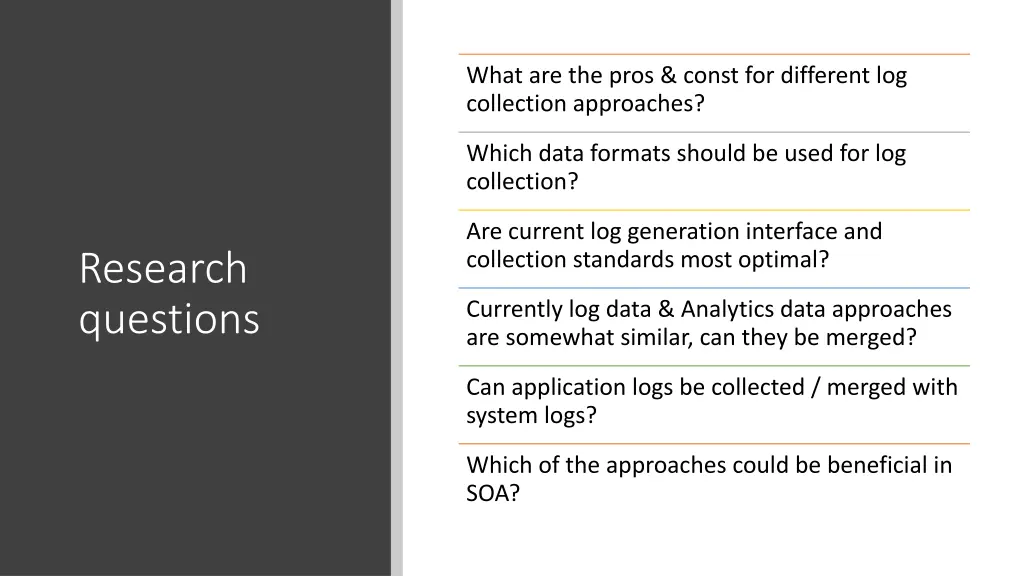 Research questions

What are the pros & const for different log collection approaches?

Which data formats should be used for log collection?

Are current log generation interface and collection standards most optimal?

Currently log data & Analytics data approaches are somewhat similar, can they be merged?

Can application logs be collected / merged with system logs?

Which of the approaches could be beneficial in SOA?